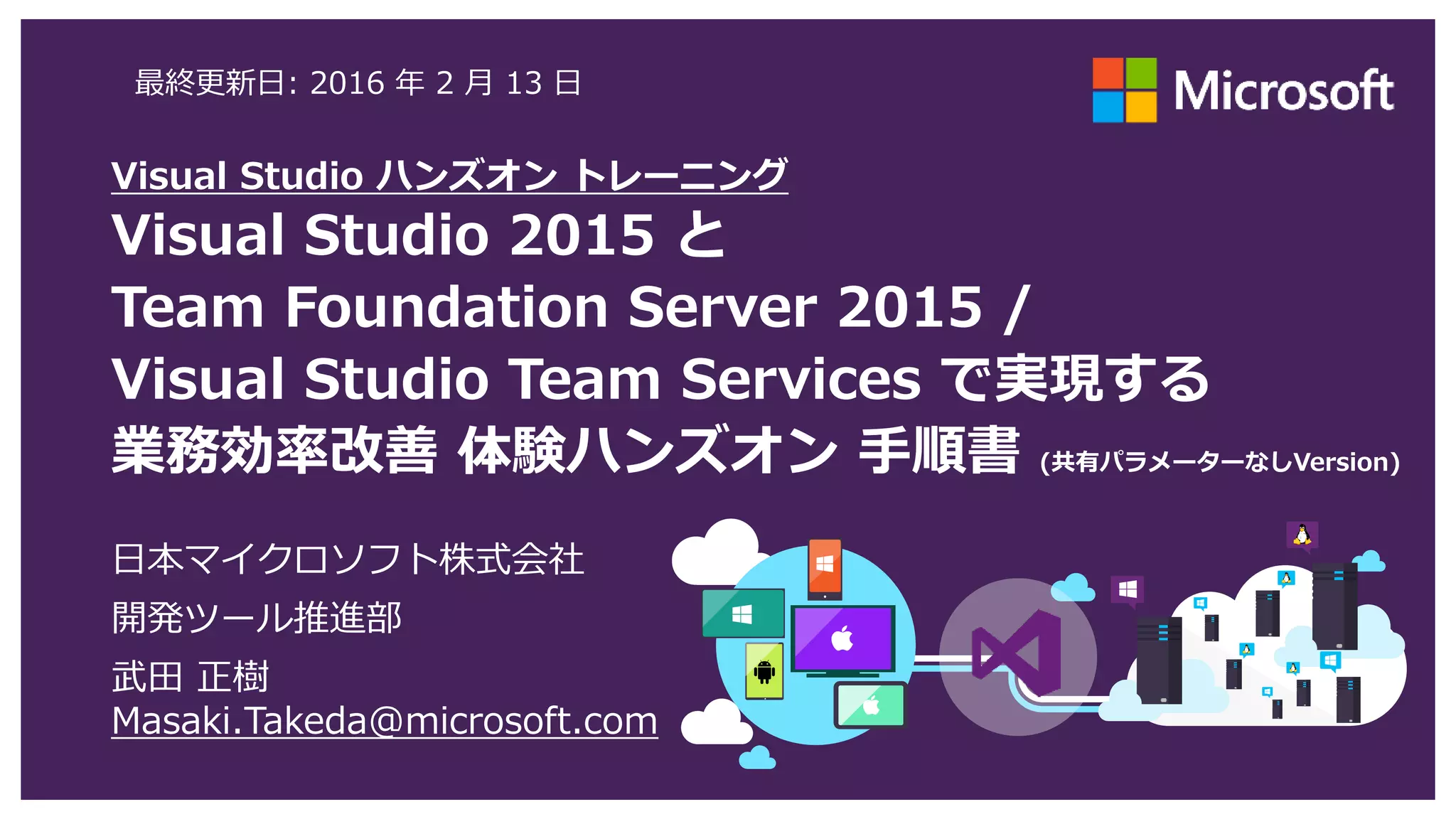 最終更新日: 2016 年 2 月 13 日

Microsoft

Visual Studio ハンズオン トレーニング

Visual Studio 2015 と
Team Foundation Server 2015 /
Visual Studio Team Services で実現する
業務効率改善 体験ハンズオン 手順書 (共有パラメーターなしVersion)

日本マイクロソフト株式会社
開発ツール推進部
武田 正樹
Masaki.Takeda@microsoft.com